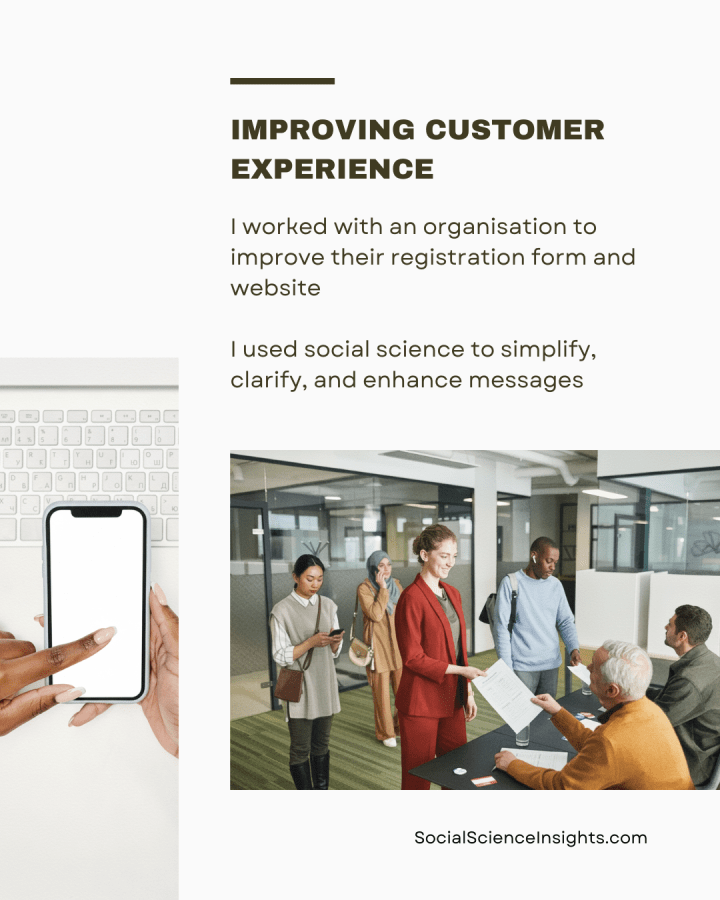 IMPROVING CUSTOMER EXPERIENCE

I worked with an organisation to improve their registration form and website

I used social science to simplify, clarify, and enhance messages

SocialScienceInsights.com